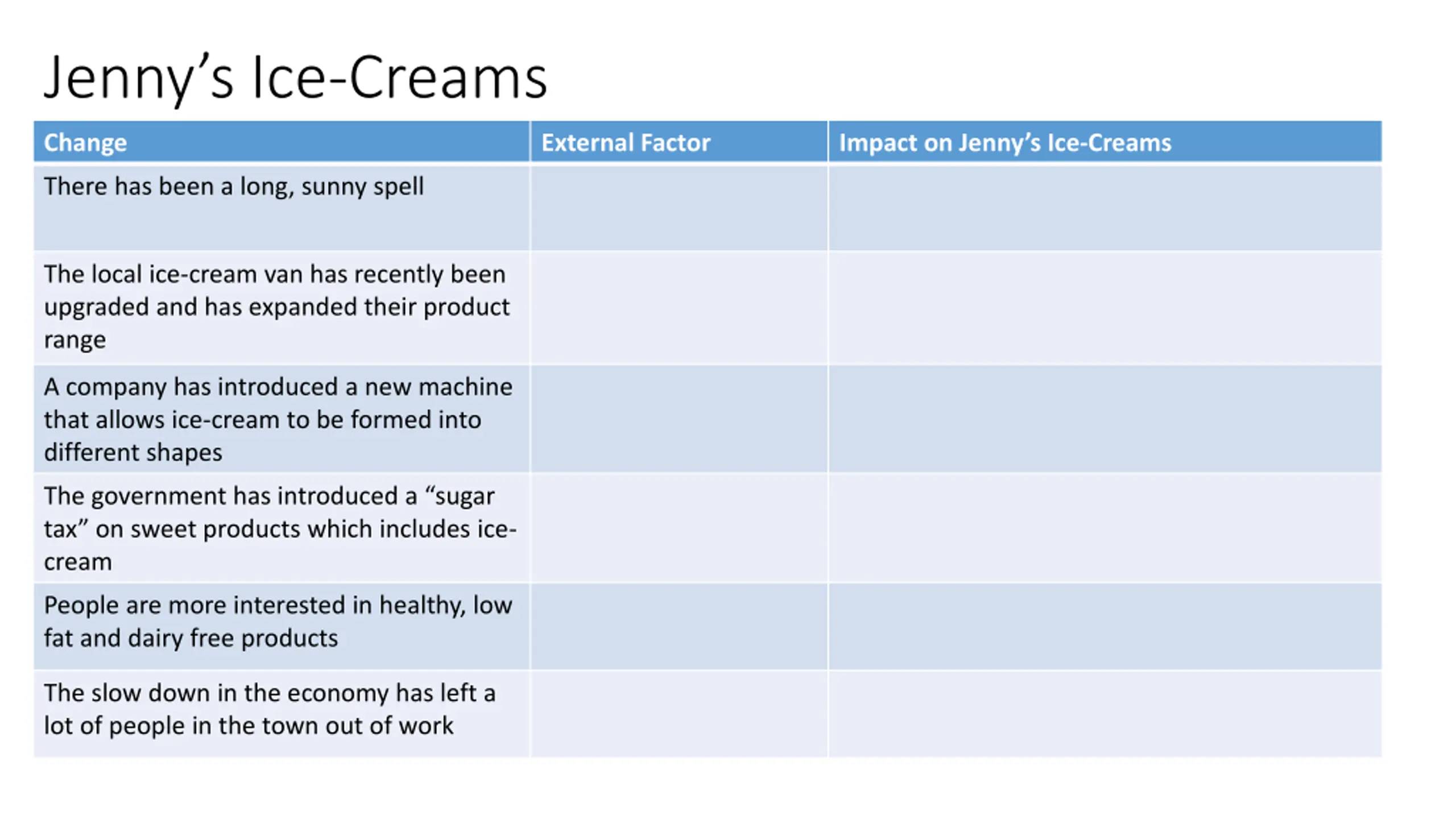 Jenny’s Ice-Creams

| Change | External Factor | Impact on Jenny’s Ice-Creams |
|---|---|---|
| There has been a long, sunny spell | | |
| The local ice-cream van has recently been upgraded and has expanded their product range | | |
| A company has introduced a new machine that allows ice-cream to be formed into different shapes | | |
| The government has introduced a “sugar tax” on sweet products which includes ice-cream | | |
| People are more interested in healthy, low fat and dairy free products | | |
| The slow down in the economy has left a lot of people in the town out of work | | |